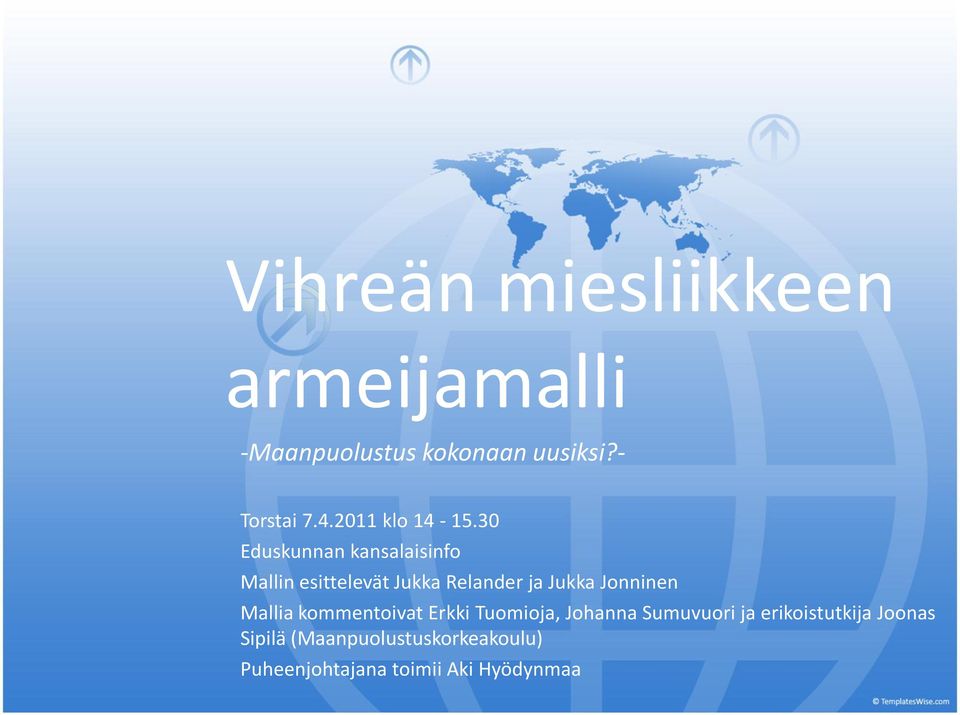 Vihreän miesliikkeen armeijamalli

-Maanpuolustus kokonaan uusiksi?-

Torstai 7.4.2011 klo 14 - 15.30
Eduskunnan kansalaisinfo
Mallin esittelevät Jukka Relander ja Jukka Jonninen
Mallia kommentoivat Erkki Tuomioja, Johanna Sumuvuori ja erikoistutkija Joonas Sipilä (Maanpuolustuskorkeakoulu)
Puheenjohtajana toimii Aki Hyödynmaa

© TemplatesWise.com